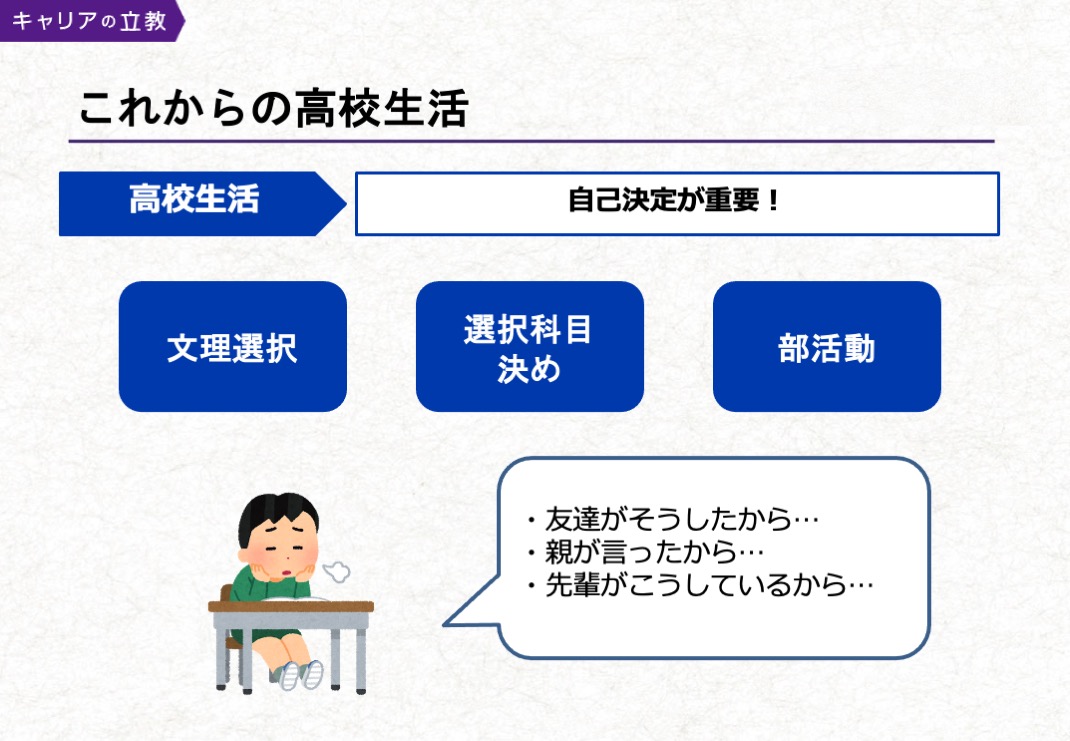 キャリアの立教

これからの高校生活

高校生活

自己決定が重要！

文理選択

選択科目決め

部活動

・友達がそうしたから…
・親が言ったから…
・先輩がこうしているから…